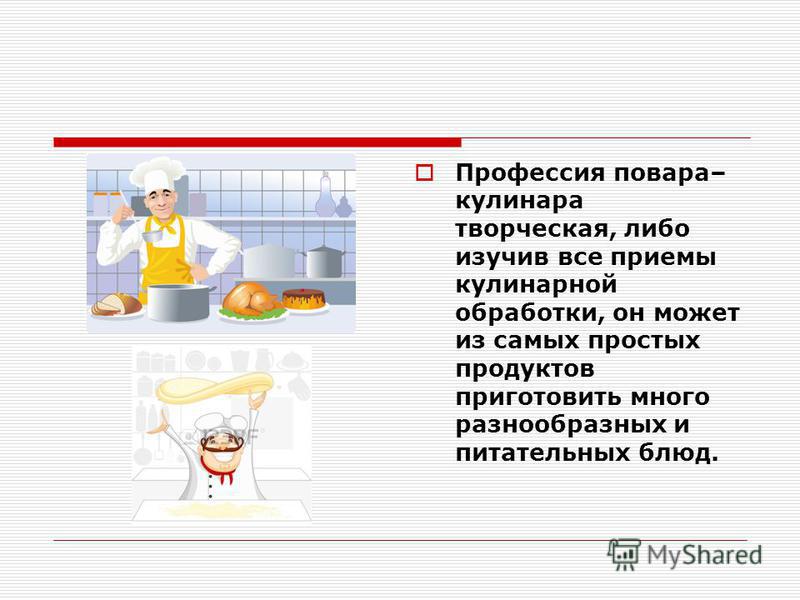 Профессия повара– кулинара творческая, либо изучив все приемы кулинарной обработки, он может из самых простых продуктов приготовить много разнообразных и питательных блюд.

MyShared